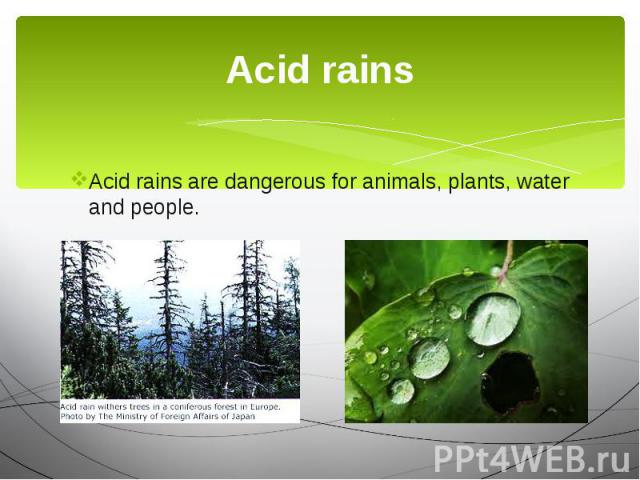 Acid rains

Acid rains are dangerous for animals, plants, water and people.

Acid rain withers trees in a coniferous forest in Europe. Photo by The Ministry of Foreign Affairs of Japan

PPt4WEB.ru